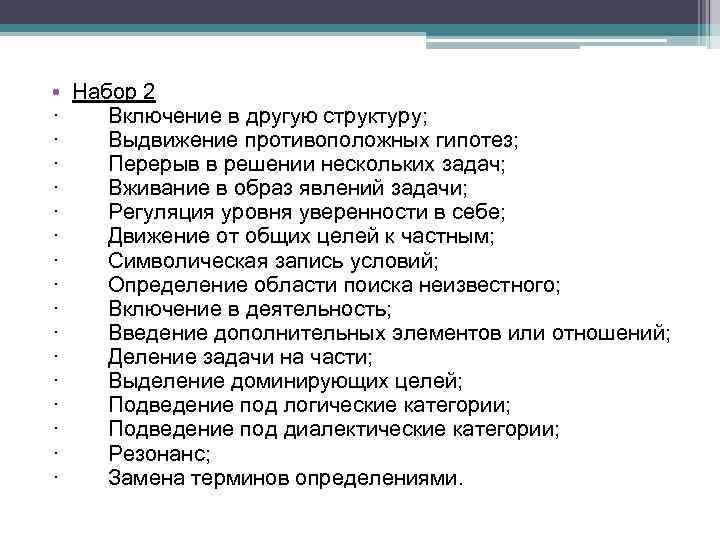 • Набор 2
· Включение в другую структуру;
· Выдвижение противоположных гипотез;
· Перерыв в решении нескольких задач;
· Вживание в образ явлений задачи;
· Регуляция уровня уверенности в себе;
· Движение от общих целей к частным;
· Символическая запись условий;
· Определение области поиска неизвестного;
· Включение в деятельность;
· Введение дополнительных элементов или отношений;
· Деление задачи на части;
· Выделение доминирующих целей;
· Подведение под логические категории;
· Подведение под диалектические категории;
· Резонанс;
· Замена терминов определениями.